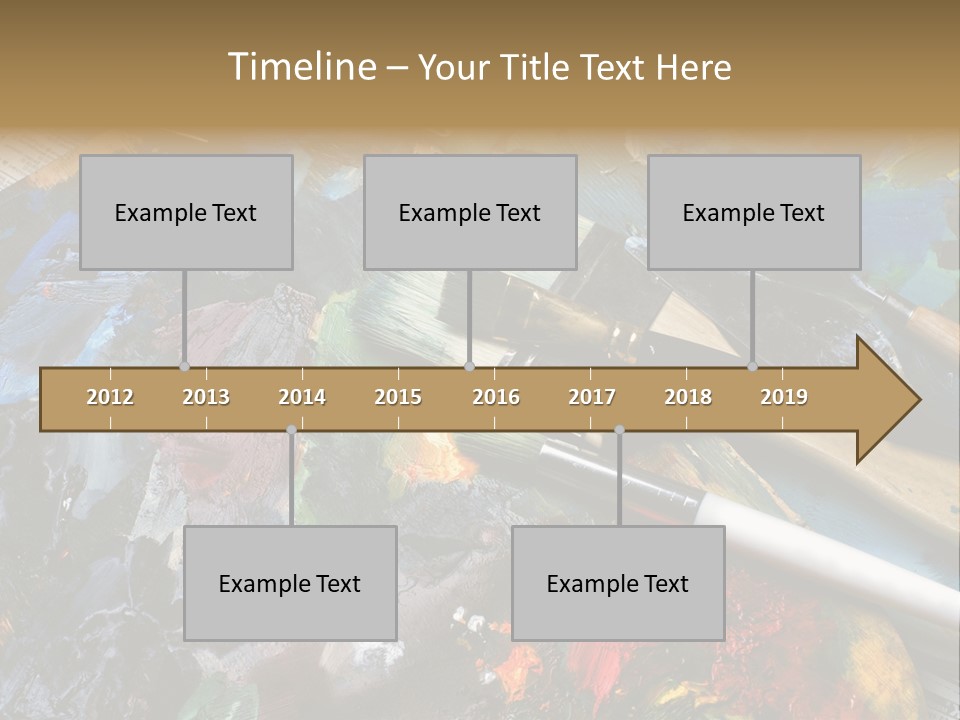 Timeline – Your Title Text Here

Example Text

Example Text

Example Text

2012 2013 2014 2015 2016 2017 2018 2019

Example Text

Example Text